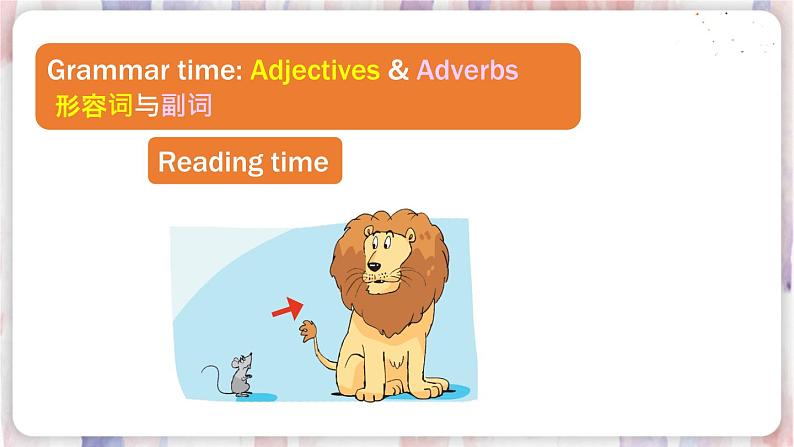 Grammar time: Adjectives & Adverbs
形容词与副词

Reading time